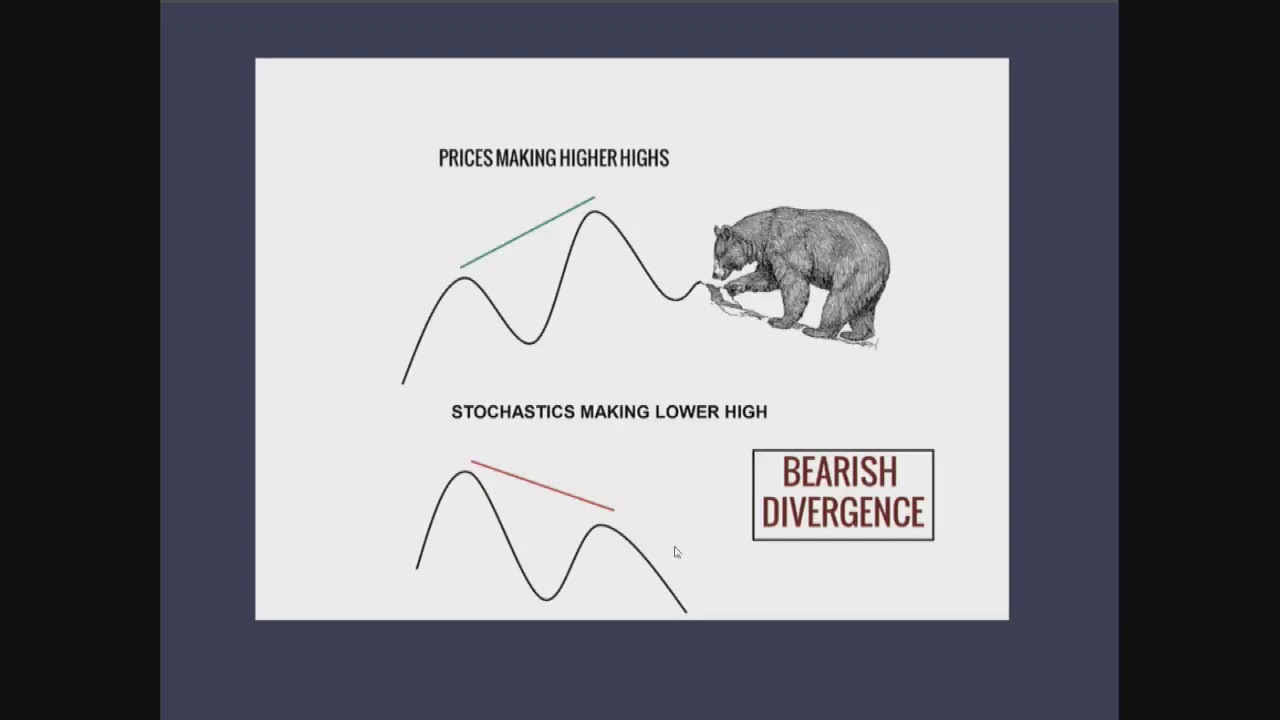 PRICES MAKING HIGHER HIGHS

STOCHASTICS MAKING LOWER HIGH

BEARISH DIVERGENCE